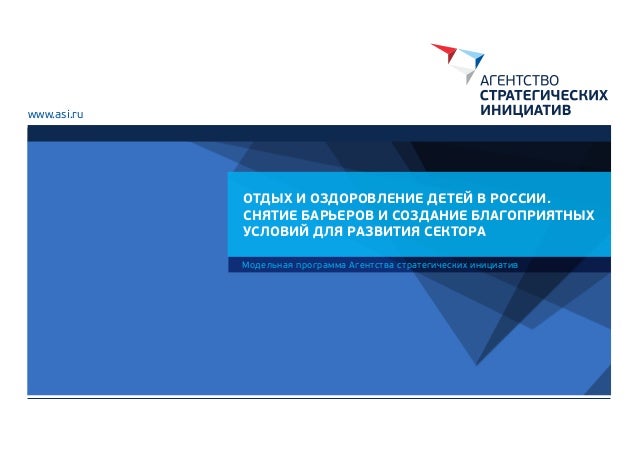 АГЕНТСТВО
СТРАТЕГИЧЕСКИХ
ИНИЦИАТИВ

www.asi.ru

ОТДЫХ И ОЗДОРОВЛЕНИЕ ДЕТЕЙ В РОССИИ. СНЯТИЕ БАРЬЕРОВ И СОЗДАНИЕ БЛАГОПРИЯТНЫХ УСЛОВИЙ ДЛЯ РАЗВИТИЯ СЕКТОРА

Модельная программа Агентства стратегических инициатив